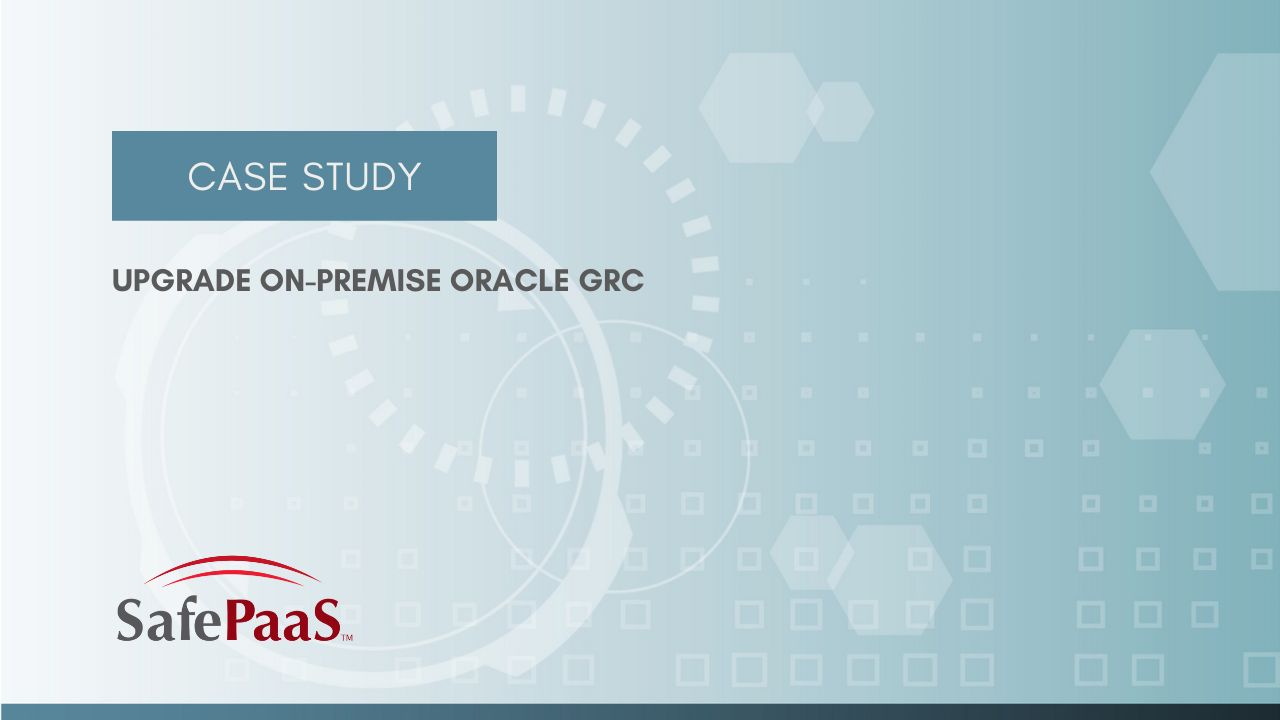 CASE STUDY

UPGRADE ON-PREMISE ORACLE GRC

SafePaaS™